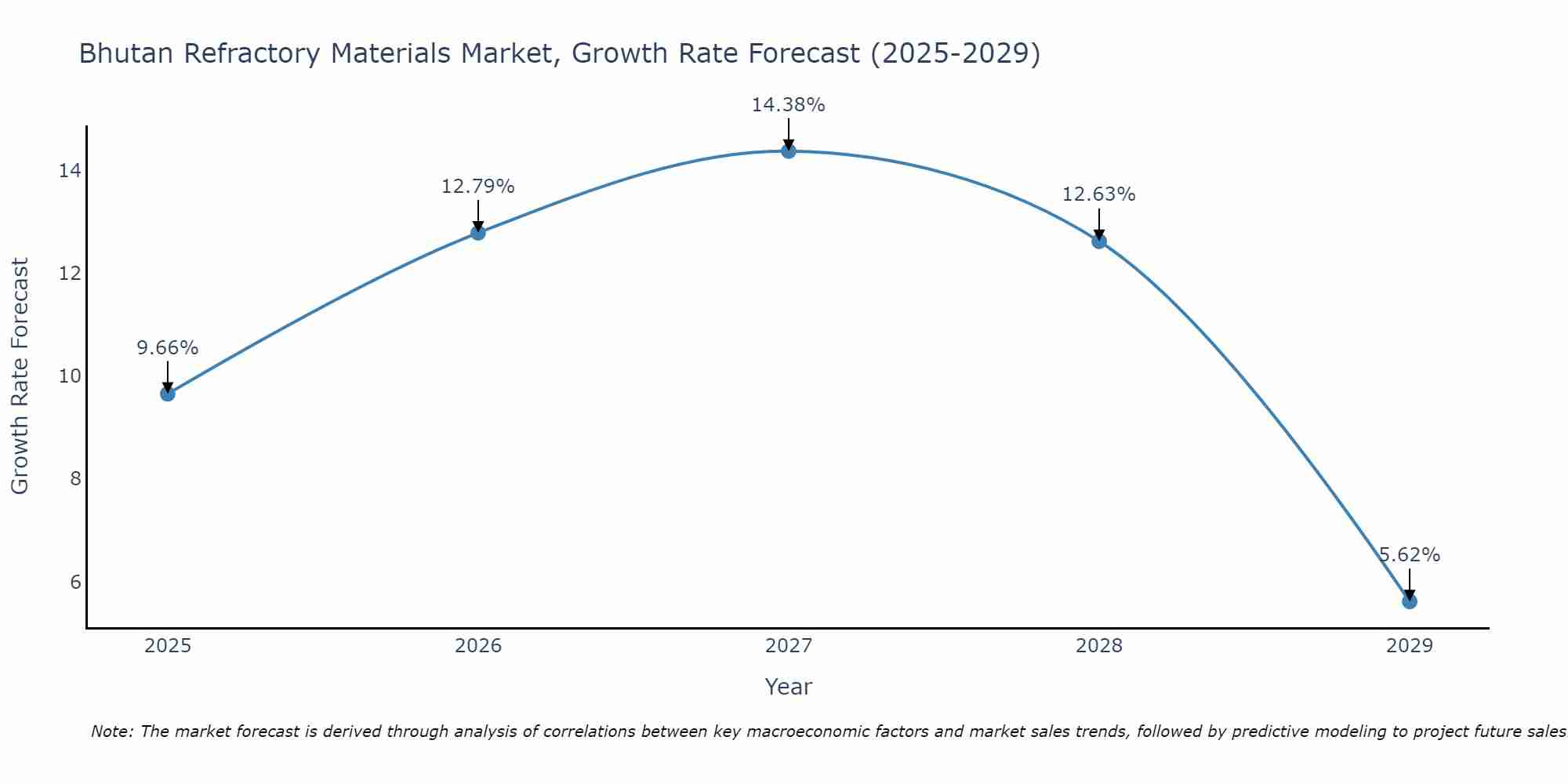 Bhutan Refractory Materials Market, Growth Rate Forecast (2025-2029)

Growth Rate Forecast

14
12
10
8
6

9.66%
12.79%
14.38%
12.63%
5.62%

2025
2026
2027
2028
2029

Year

Note: The market forecast is derived through analysis of correlations between key macroeconomic factors and market sales trends, followed by predictive modeling to project future sales